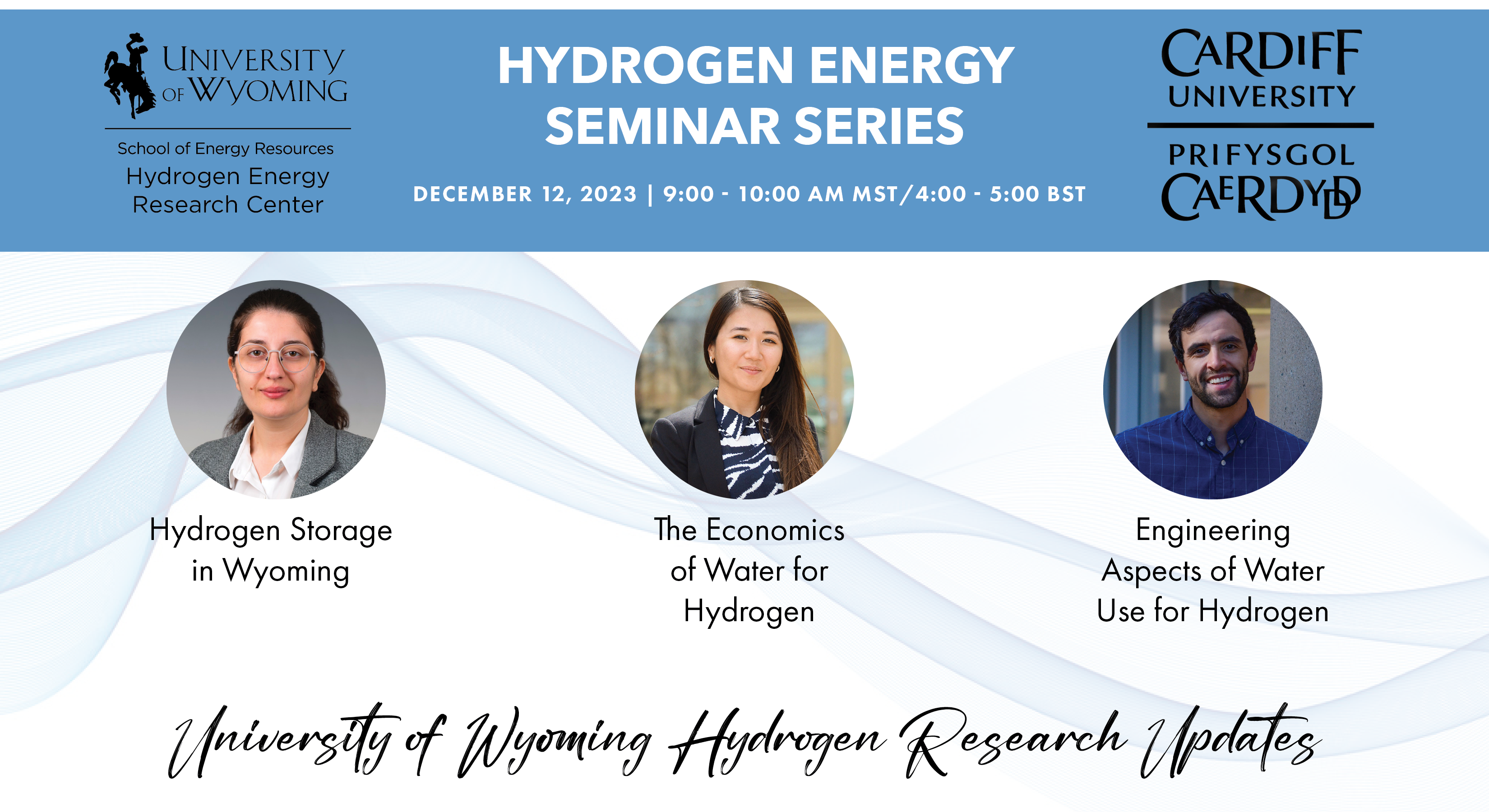 UNIVERSITY OF WYOMING

School of Energy Resources
Hydrogen Energy Research Center

HYDROGEN ENERGY SEMINAR SERIES

DECEMBER 12, 2023 | 9:00 - 10:00 AM MST/4:00 - 5:00 BST

CARDIFF UNIVERSITY
PRIFYSGOL CAERDYDD

Hydrogen Storage in Wyoming

The Economics of Water for Hydrogen

Engineering Aspects of Water Use for Hydrogen

University of Wyoming Hydrogen Research Updates